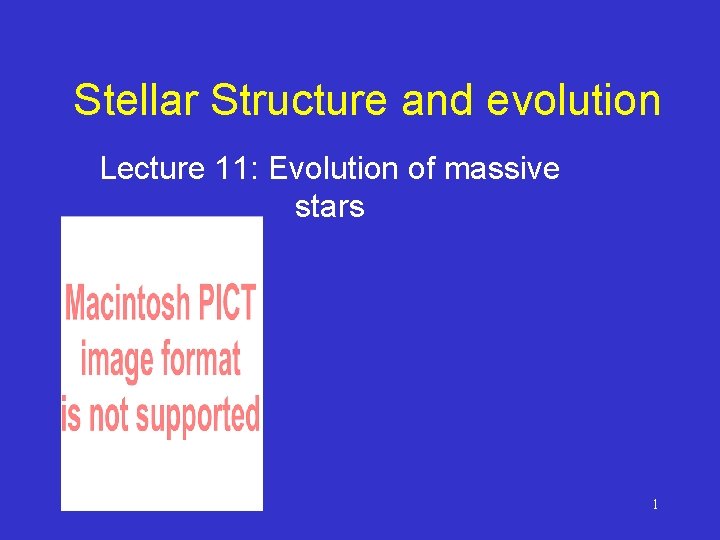 Stellar Structure and evolution

Lecture 11: Evolution of massive stars

Macintosh PICT image format is not supported

1